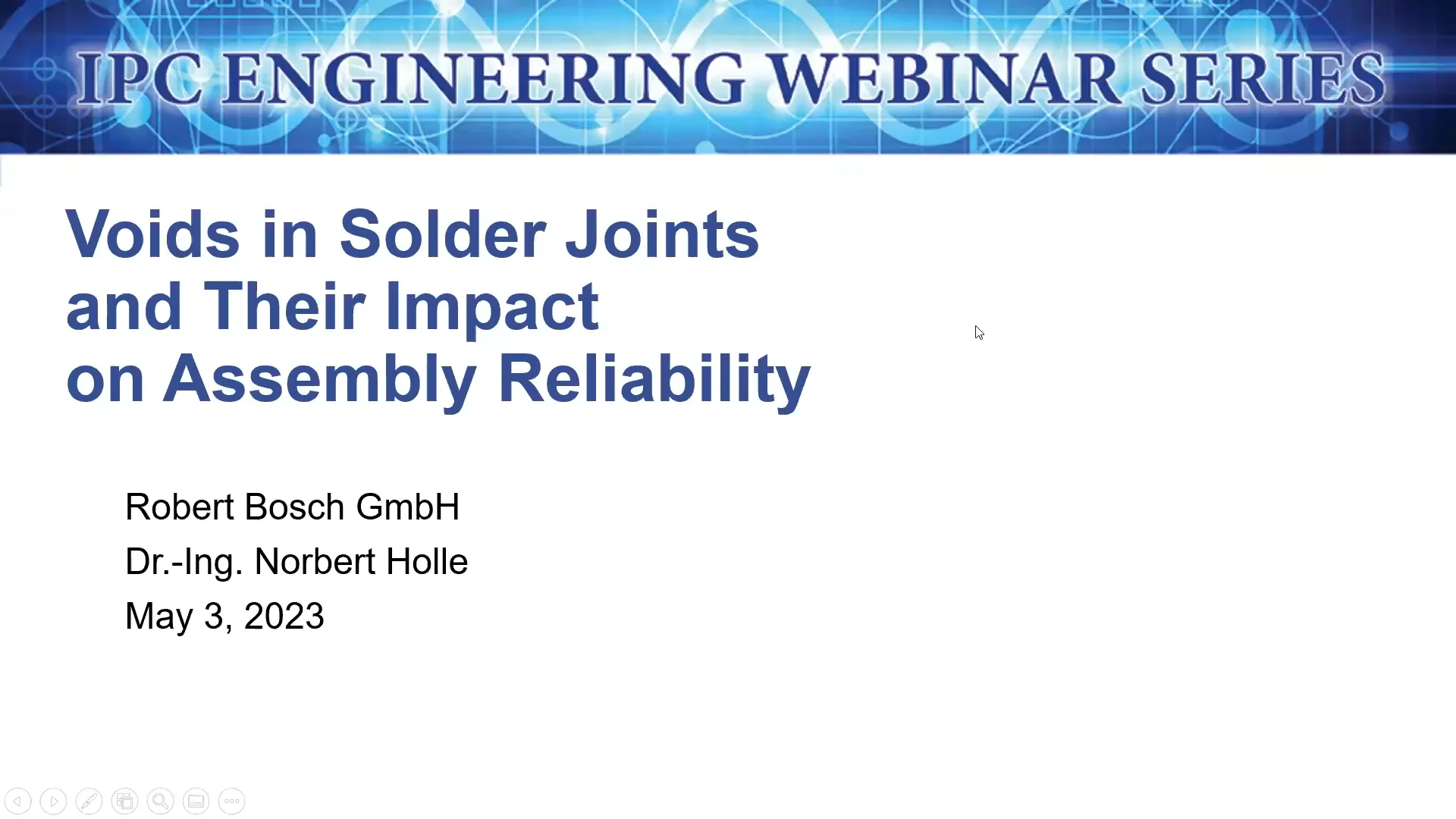 IPC ENGINEERING WEBINAR SERIES

Voids in Solder Joints and Their Impact on Assembly Reliability

Robert Bosch GmbH
Dr.-Ing. Norbert Holle
May 3, 2023